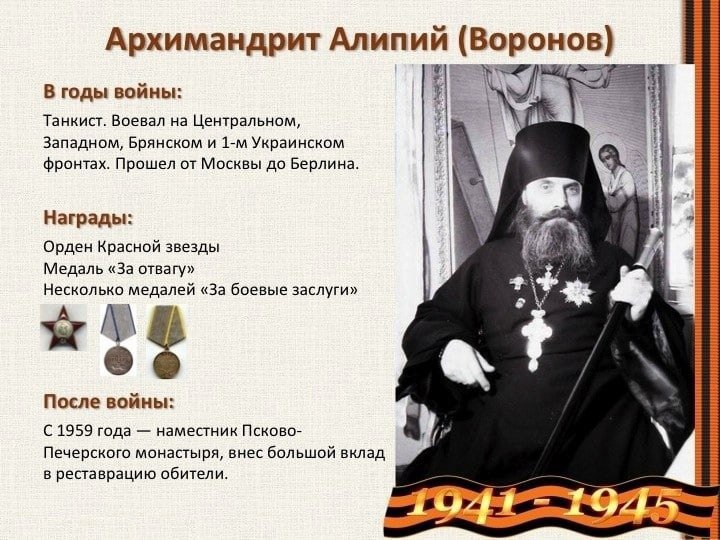 Архимандрит Алипий (Воронов)

В годы войны:

Танкист. Воевал на Центральном, Западном, Брянском и 1-м Украинском фронтах. Прошел от Москвы до Берлина.

Награды:

Орден Красной звезды
Медаль «За отвагу»
Несколько медалей «За боевые заслуги»

После войны:

С 1959 года — наместник Псково-Печерского монастыря, внес большой вклад в реставрацию обители.

1941 - 1945